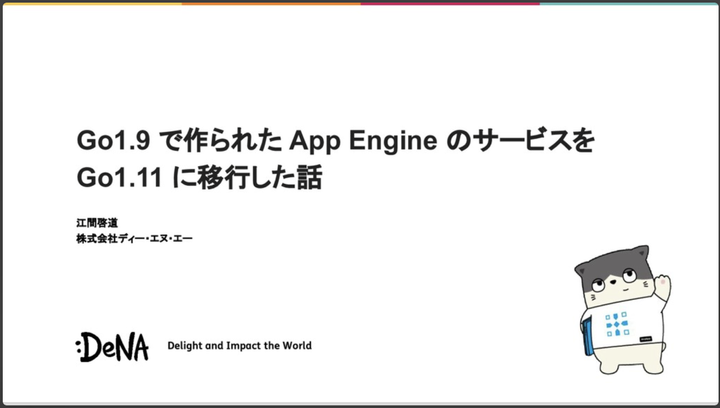 Go1.9 で作られた App Engine のサービスを Go1.11 に移行した話

江間啓道
株式会社ディー・エヌ・エー

:DeNA Delight and Impact the World